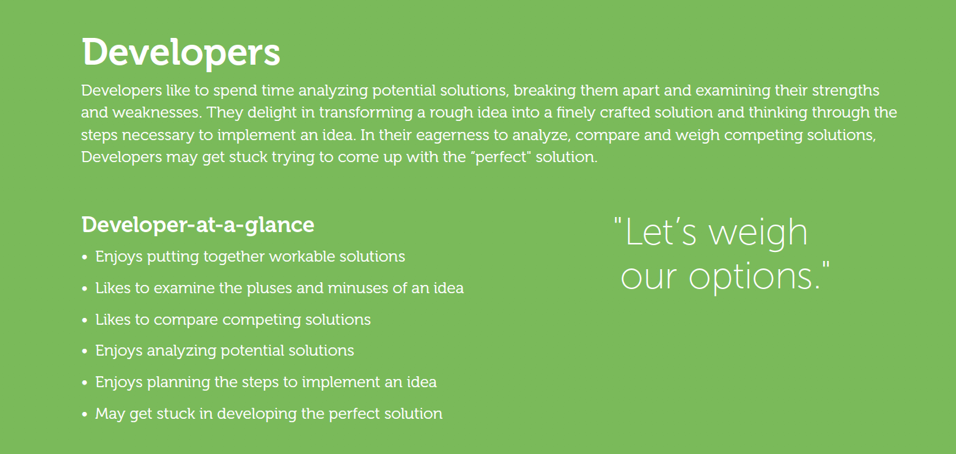 Developers

Developers like to spend time analyzing potential solutions, breaking them apart and examining their strengths and weaknesses. They delight in transforming a rough idea into a finely crafted solution and thinking through the steps necessary to implement an idea. In their eagerness to analyze, compare and weigh competing solutions, Developers may get stuck trying to come up with the "perfect" solution.

Developer-at-a-glance

• Enjoys putting together workable solutions
• Likes to examine the pluses and minuses of an idea
• Likes to compare competing solutions
• Enjoys analyzing potential solutions
• Enjoys planning the steps to implement an idea
• May get stuck in developing the perfect solution

"Let's weigh our options."